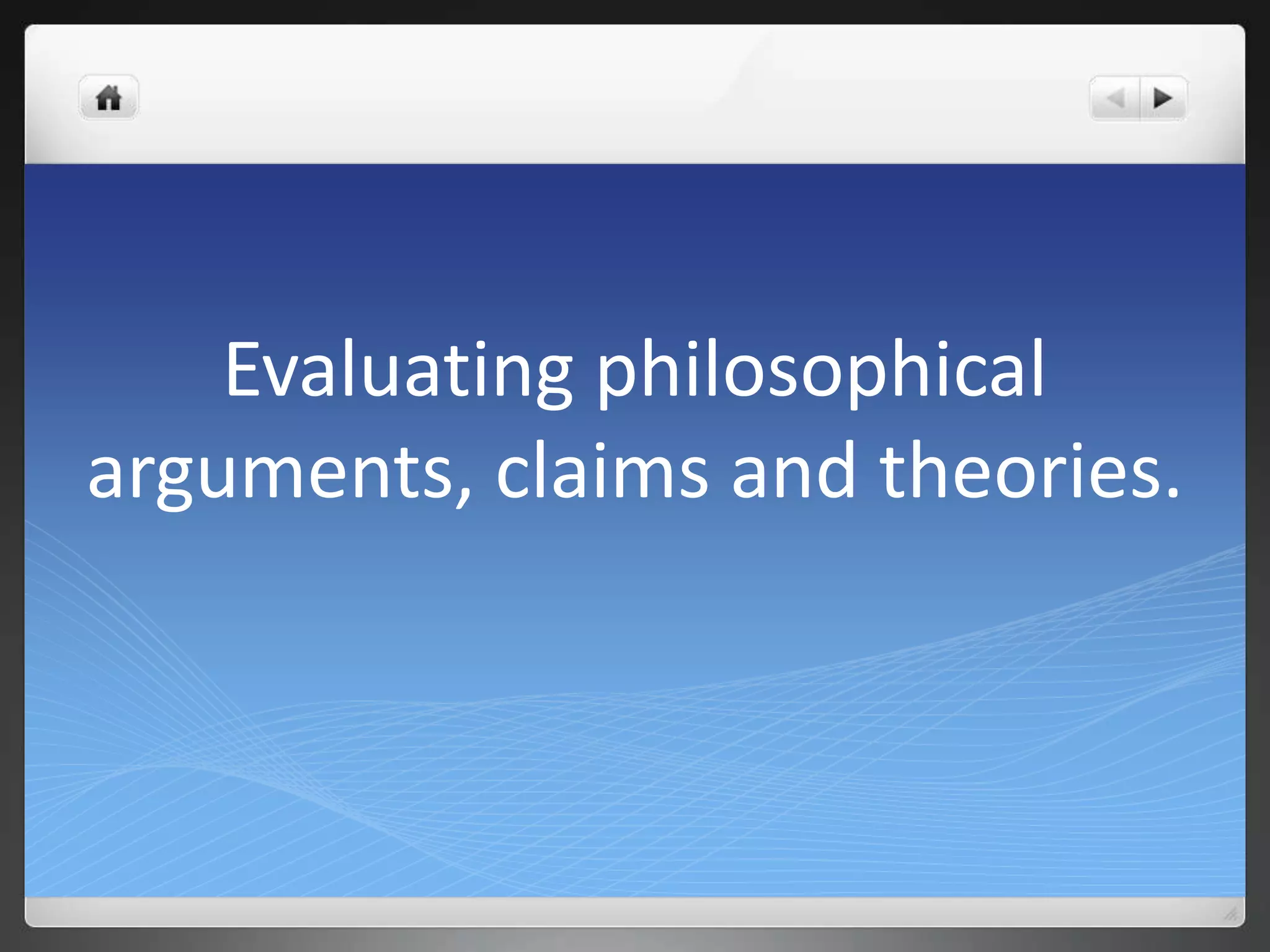 Evaluating philosophical arguments, claims and theories.